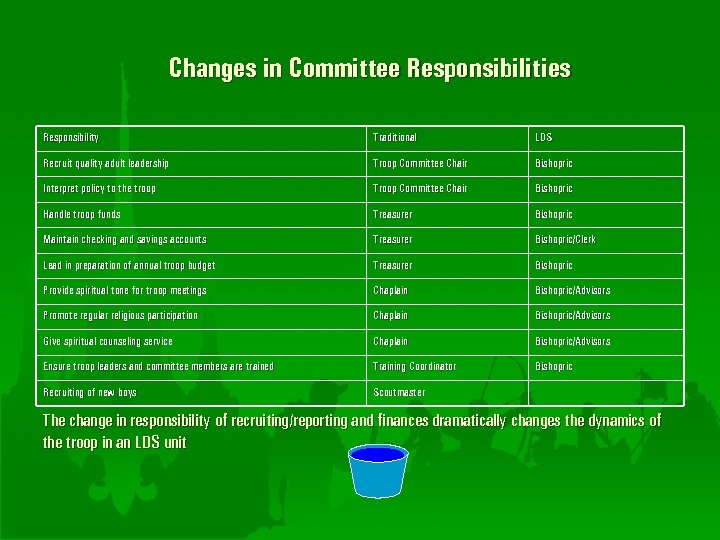 Changes in Committee Responsibilities

| Responsibility | Traditional | LDS |
|---|---|---|
| Recruit quality adult leadership | Troop Committee Chair | Bishopric |
| Interpret policy to the troop | Troop Committee Chair | Bishopric |
| Handle troop funds | Treasurer | Bishopric |
| Maintain checking and savings accounts | Treasurer | Bishopric/Clerk |
| Lead in preparation of annual troop budget | Treasurer | Bishopric |
| Provide spiritual tone for troop meetings | Chaplain | Bishopric/Advisors |
| Promote regular religious participation | Chaplain | Bishopric/Advisors |
| Give spiritual counseling service | Chaplain | Bishopric/Advisors |
| Ensure troop leaders and committee members are trained | Training Coordinator | Bishopric |
| Recruiting of new boys | Scoutmaster | |

The change in responsibility of recruiting/reporting and finances dramatically changes the dynamics of the troop in an LDS unit